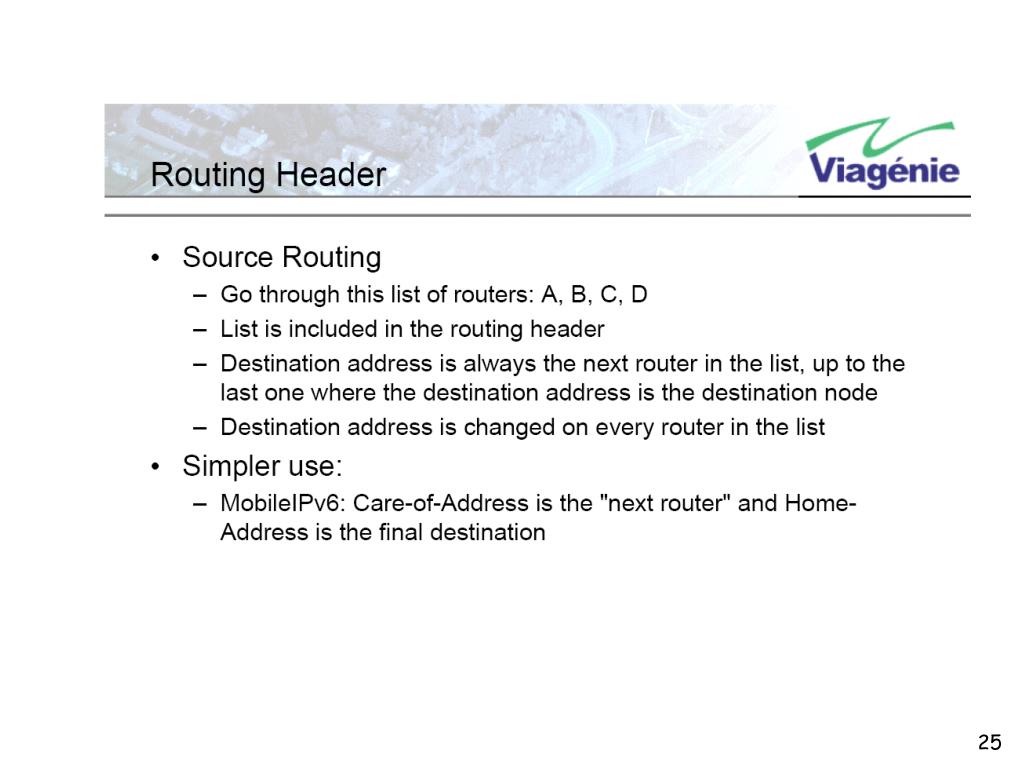 Routing Header

Viagénie

• Source Routing
  – Go through this list of routers: A, B, C, D
  – List is included in the routing header
  – Destination address is always the next router in the list, up to the last one where the destination address is the destination node
  – Destination address is changed on every router in the list
• Simpler use:
  – MobileIPv6: Care-of-Address is the "next router" and Home-Address is the final destination

25